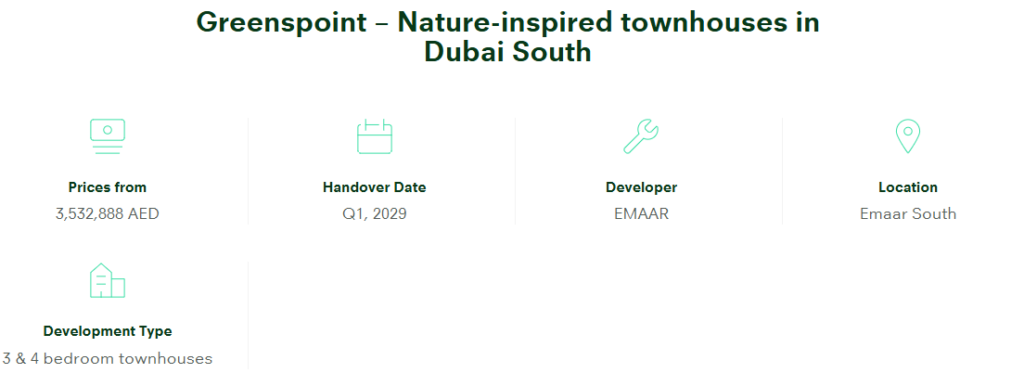 Greenspoint – Nature-inspired townhouses in Dubai South

Prices from
3,532,888 AED

Handover Date
Q1, 2029

Developer
EMAAR

Location
Emaar South

Development Type
3 & 4 bedroom townhouses